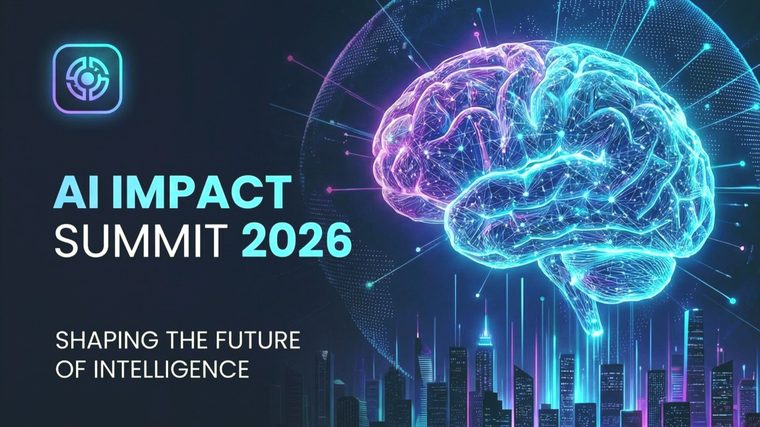 AI IMPACT
SUMMIT 2026

SHAPING THE FUTURE
OF INTELLIGENCE